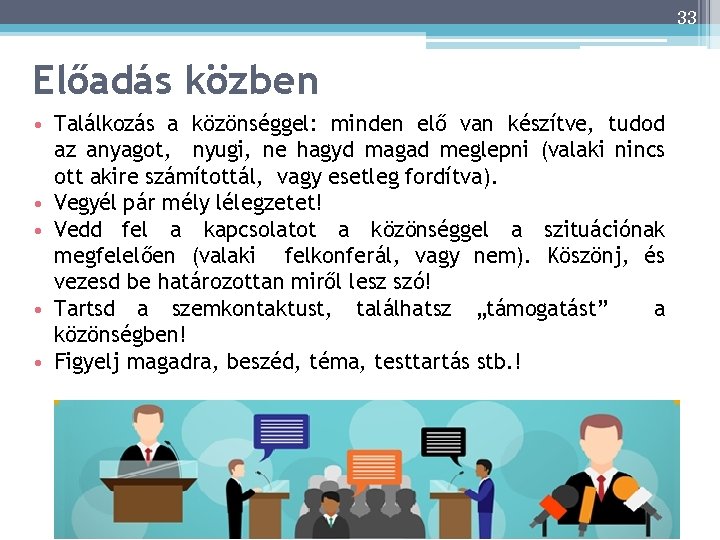 33

Előadás közben

• Találkozás a közönséggel: minden elő van készítve, tudod az anyagot, nyugi, ne hagyd magad meglepni (valaki nincs ott akire számítottál, vagy esetleg fordítva).
• Vegyél pár mély lélegzetet!
• Vedd fel a kapcsolatot a közönséggel a szituációnak megfelelően (valaki felkonferál, vagy nem). Köszönj, és vezesd be határozottan miről lesz szó!
• Tartsd a szemkontaktust, találhatsz „támogatást” a közönségben!
• Figyelj magadra, beszéd, téma, testtartás stb.!